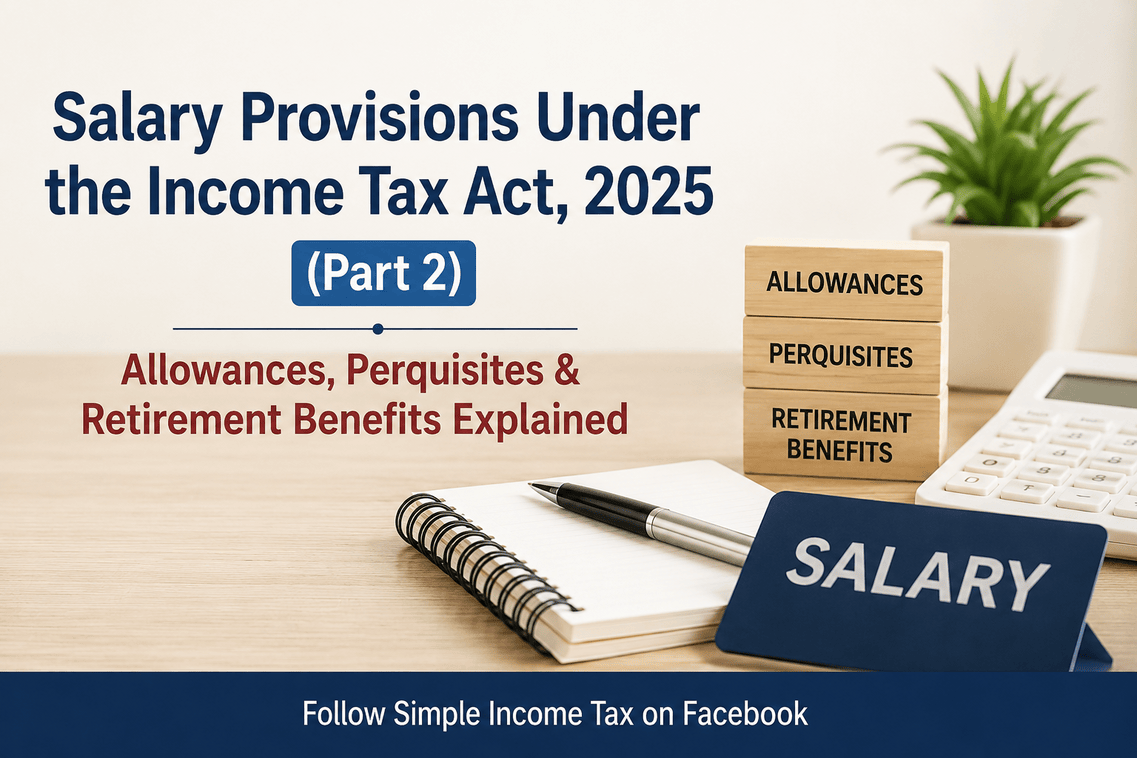 Salary Provisions Under the Income Tax Act, 2025

(Part 2)

Allowances, Perquisites & Retirement Benefits Explained

ALLOWANCES

PERQUISITES

RETIREMENT BENEFITS

SALARY

Follow Simple Income Tax on Facebook